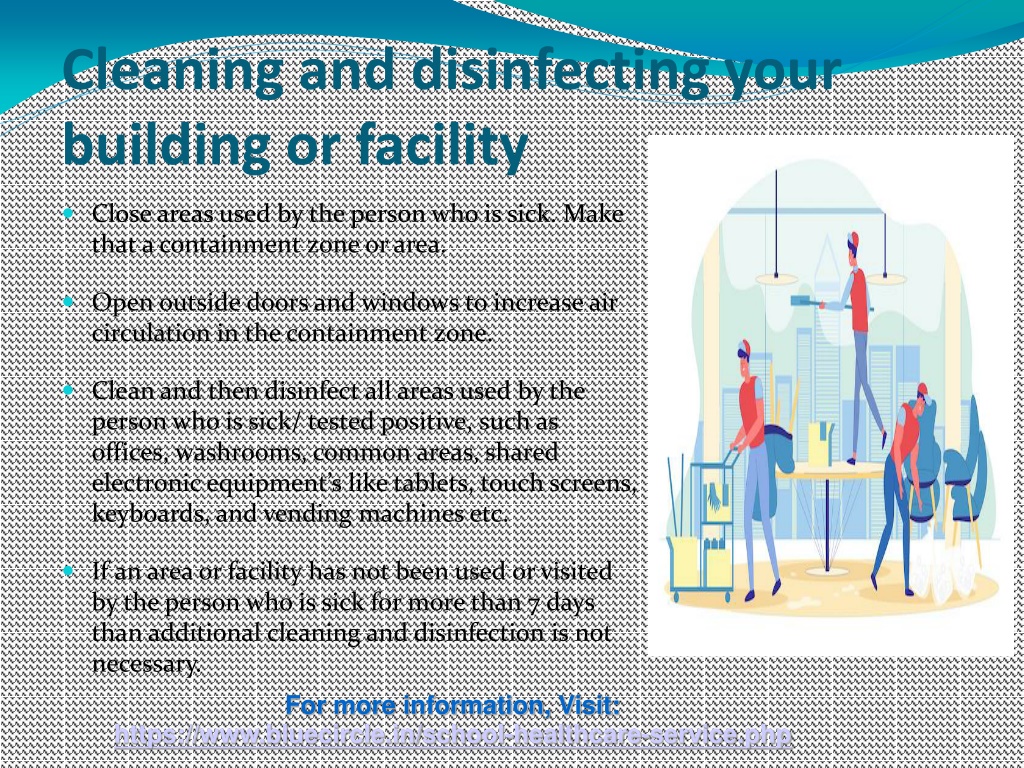 Cleaning and disinfecting your building or facility

Close areas used by the person who is sick. Make that a containment zone or area.

Open outside doors and windows to increase air circulation in the containment zone.

Clean and then disinfect all areas used by the person who is sick/ tested positive, such as offices, washrooms, common areas, shared electronic equipment's like tablets, touch screens, keyboards, and vending machines etc.

If an area or facility has not been used or visited by the person who is sick for more than 7 days than additional cleaning and disinfection is not necessary.

For more information, Visit:
https://www.bluecircle.in/school-healthcare-service.php